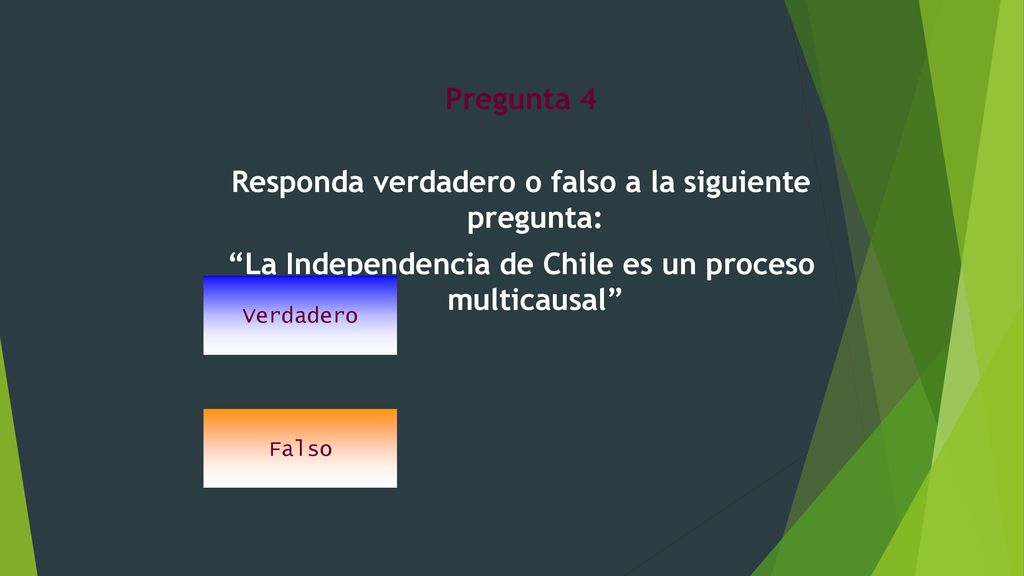 Pregunta 4

Responda verdadero o falso a la siguiente pregunta:

“La Independencia de Chile es un proceso multicausal”

Verdadero

Falso